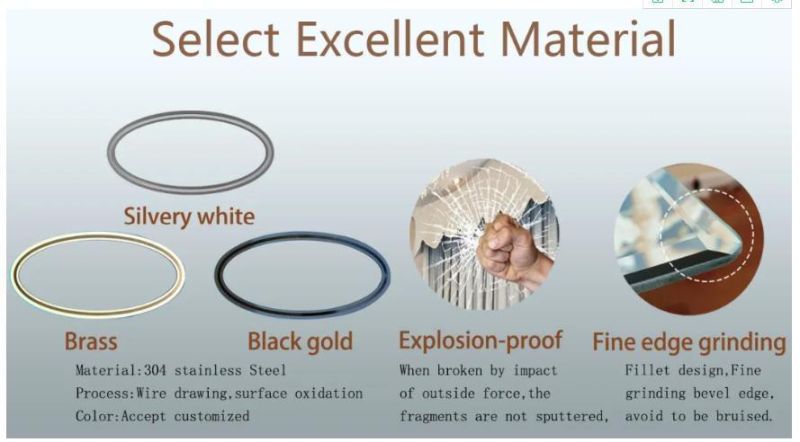 Select Excellent Material

Silvery white

Brass

Black gold

Material:304 stainless Steel
Process:Wire drawing,surface oxidation
Color:Accept customized

Explosion-proof

When broken by impact of outside force,the fragments are not sputtered,

Fine edge grinding

Fillet design,Fine grinding bevel edge, avoid to be bruised.